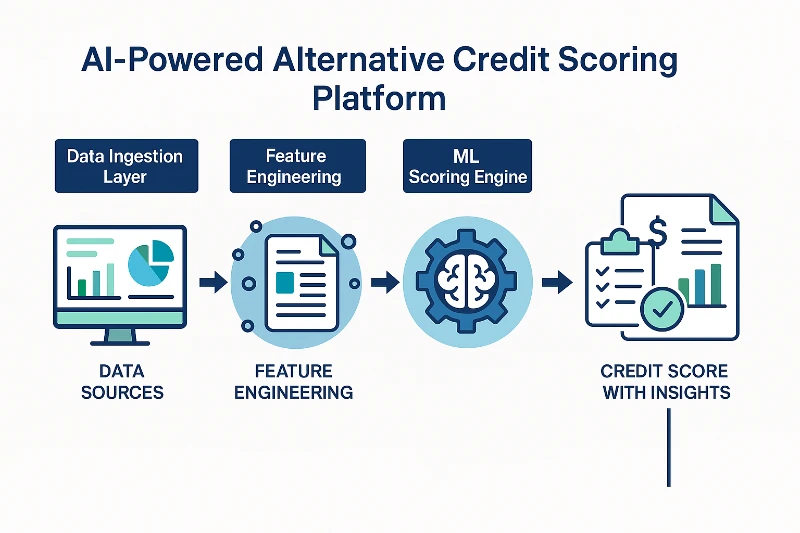 AI-Powered Alternative Credit Scoring Platform

Data Ingestion Layer

Feature Engineering

ML Scoring Engine

$

DATA SOURCES

FEATURE ENGINEERING

CREDIT SCORE WITH INSIGHTS